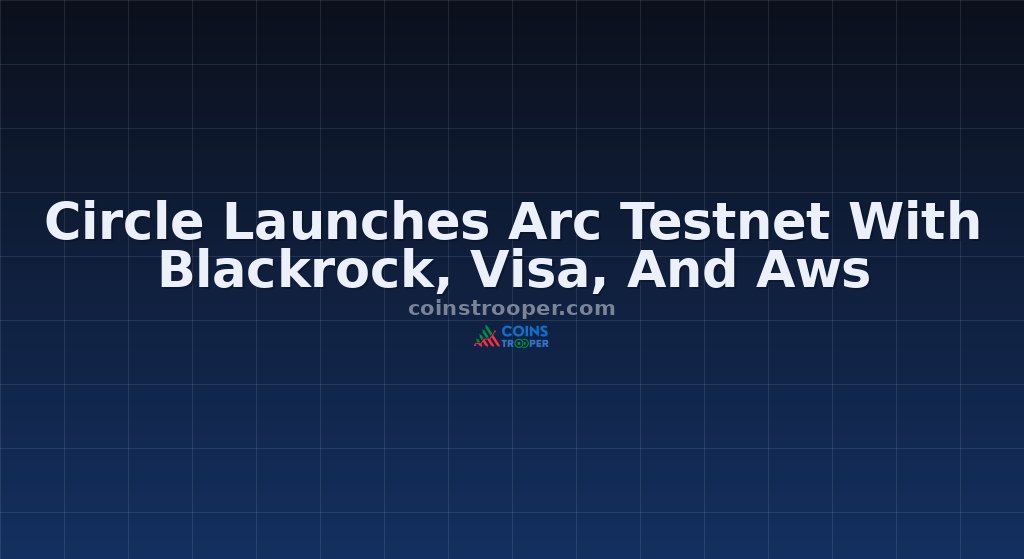 Circle Launches Arc Testnet With Blackrock, Visa, And Aws

coinstrooper.com

COINS TROOPER